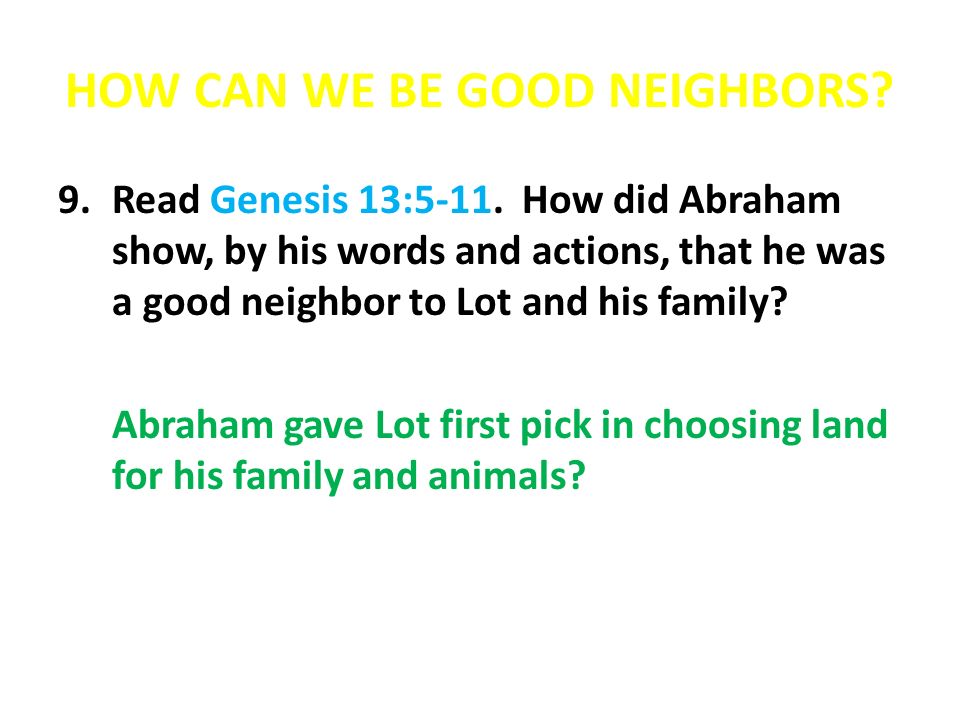 HOW CAN WE BE GOOD NEIGHBORS?

9. Read Genesis 13:5-11. How did Abraham show, by his words and actions, that he was a good neighbor to Lot and his family?

Abraham gave Lot first pick in choosing land for his family and animals?